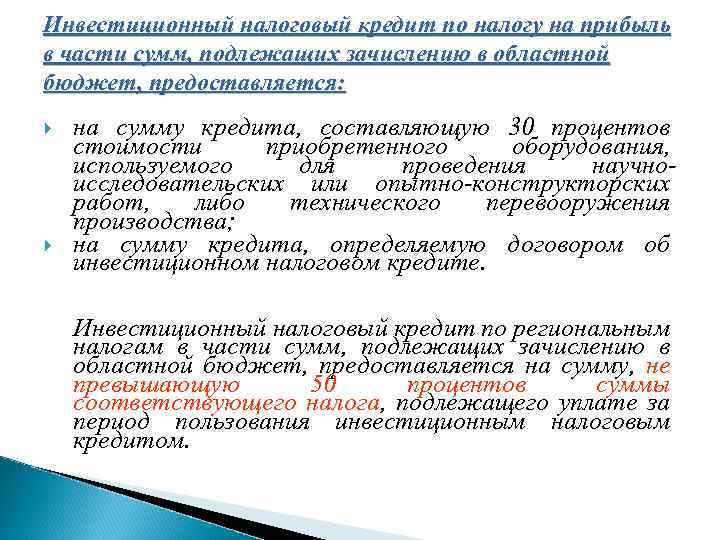 Инвестиционный налоговый кредит по налогу на прибыль в части сумм, подлежащих зачислению в областной бюджет, предоставляется:

на сумму кредита, составляющую 30 процентов стоимости приобретенного оборудования, используемого для проведения научно-исследовательских или опытно-конструкторских работ, либо технического перевооружения производства;
на сумму кредита, определяемую договором об инвестиционном налоговом кредите.

Инвестиционный налоговый кредит по региональным налогам в части сумм, подлежащих зачислению в областной бюджет, предоставляется на сумму, не превышающую 50 процентов суммы соответствующего налога, подлежащего уплате за период пользования инвестиционным налоговым кредитом.